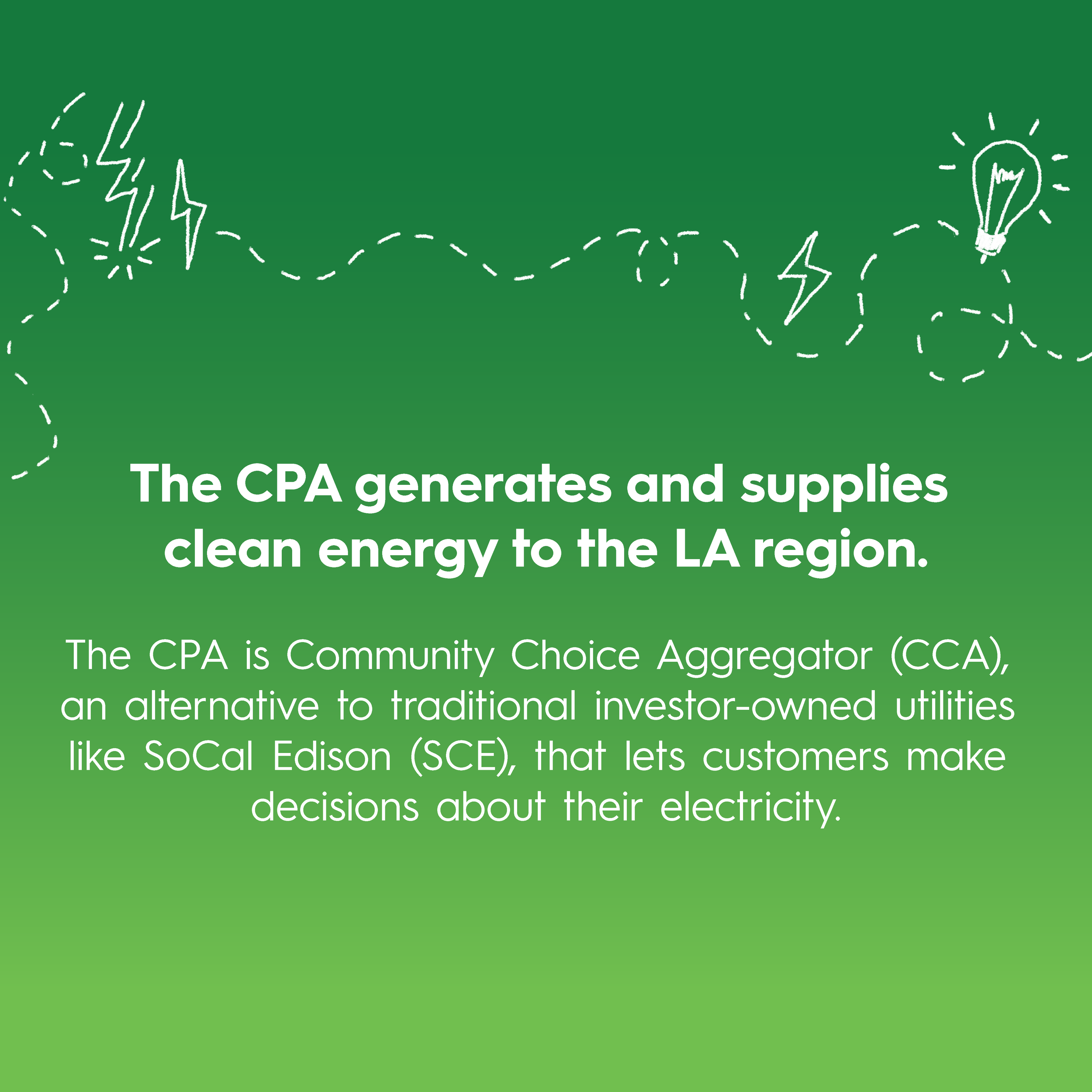 The CPA generates and supplies clean energy to the LA region.

The CPA is Community Choice Aggregator (CCA), an alternative to traditional investor-owned utilities like SoCal Edison (SCE), that lets customers make decisions about their electricity.